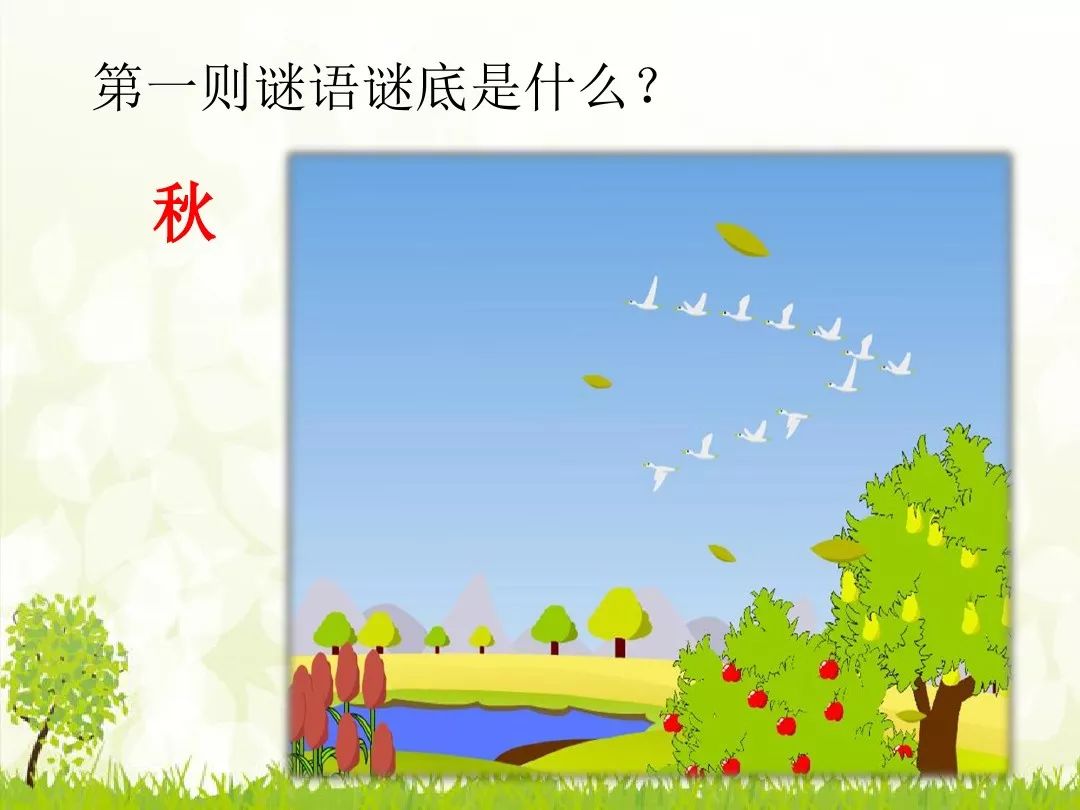 第一则谜语谜底是什么？

秋